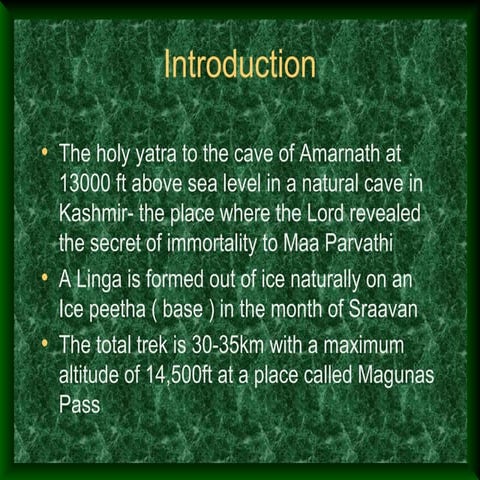 Introduction

• The holy yatra to the cave of Amarnath at 13000 ft above sea level in a natural cave in Kashmir- the place where the Lord revealed the secret of immortality to Maa Parvathi

• A Linga is formed out of ice naturally on an Ice peetha ( base ) in the month of Sraavan

• The total trek is 30-35km with a maximum altitude of 14,500ft at a place called Magunas Pass